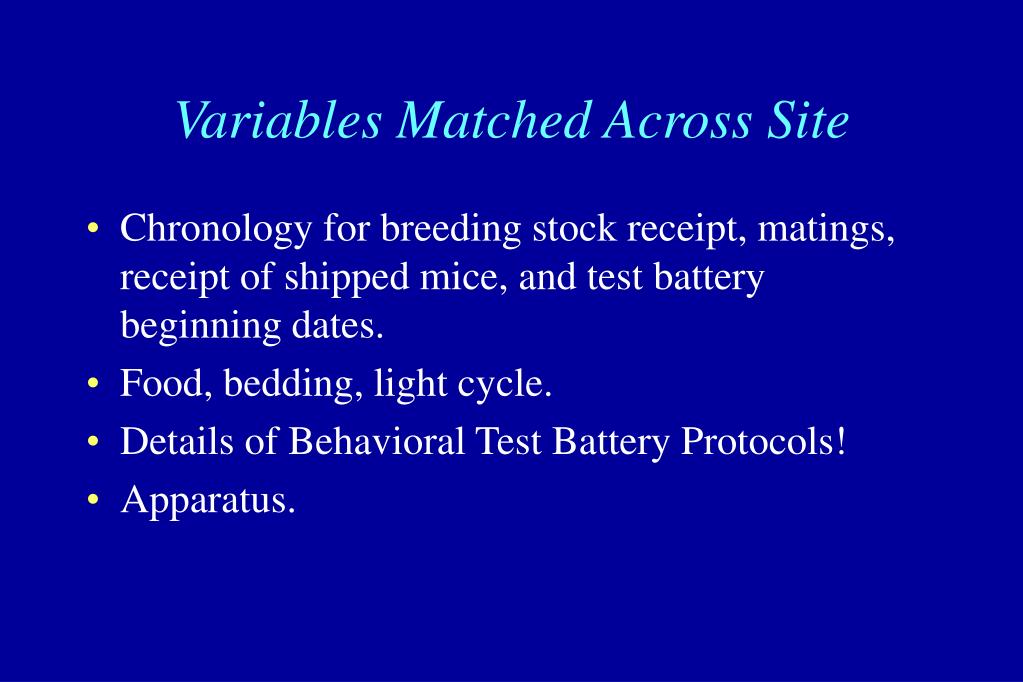 Variables Matched Across Site

• Chronology for breeding stock receipt, matings, receipt of shipped mice, and test battery beginning dates.
• Food, bedding, light cycle.
• Details of Behavioral Test Battery Protocols!
• Apparatus.